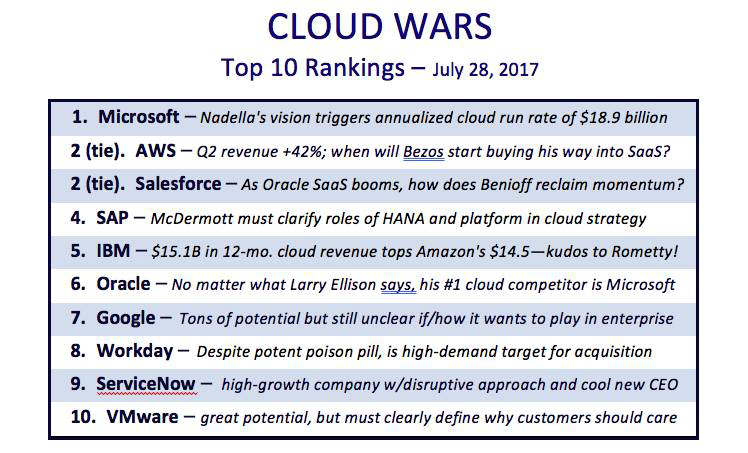 CLOUD WARS

Top 10 Rankings – July 28, 2017

1. Microsoft – Nadella's vision triggers annualized cloud run rate of $18.9 billion

2 (tie). AWS – Q2 revenue +42%; when will Bezos start buying his way into SaaS?

2 (tie). Salesforce – As Oracle SaaS booms, how does Benioff reclaim momentum?

4. SAP – McDermott must clarify roles of HANA and platform in cloud strategy

5. IBM – $15.1B in 12-mo. cloud revenue tops Amazon's $14.5—kudos to Rometty!

6. Oracle – No matter what Larry Ellison says, his #1 cloud competitor is Microsoft

7. Google – Tons of potential but still unclear if/how it wants to play in enterprise

8. Workday – Despite potent poison pill, is high-demand target for acquisition

9. ServiceNow – high-growth company w/disruptive approach and cool new CEO

10. VMware – great potential, but must clearly define why customers should care